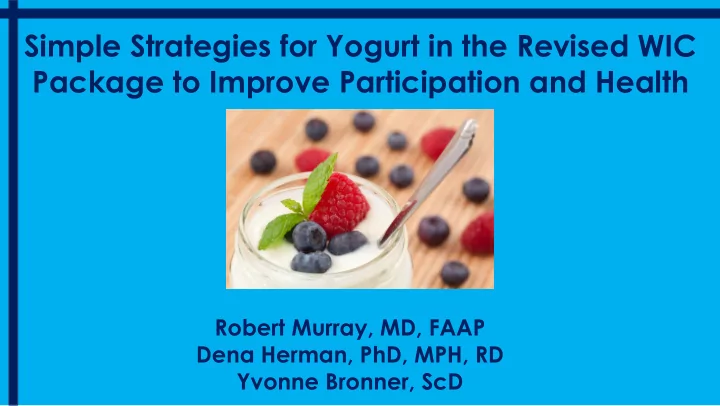 Simple Strategies for Yogurt in the Revised WIC Package to Improve Participation and Health

Robert Murray, MD, FAAP
Dena Herman, PhD, MPH, RD
Yvonne Bronner, ScD